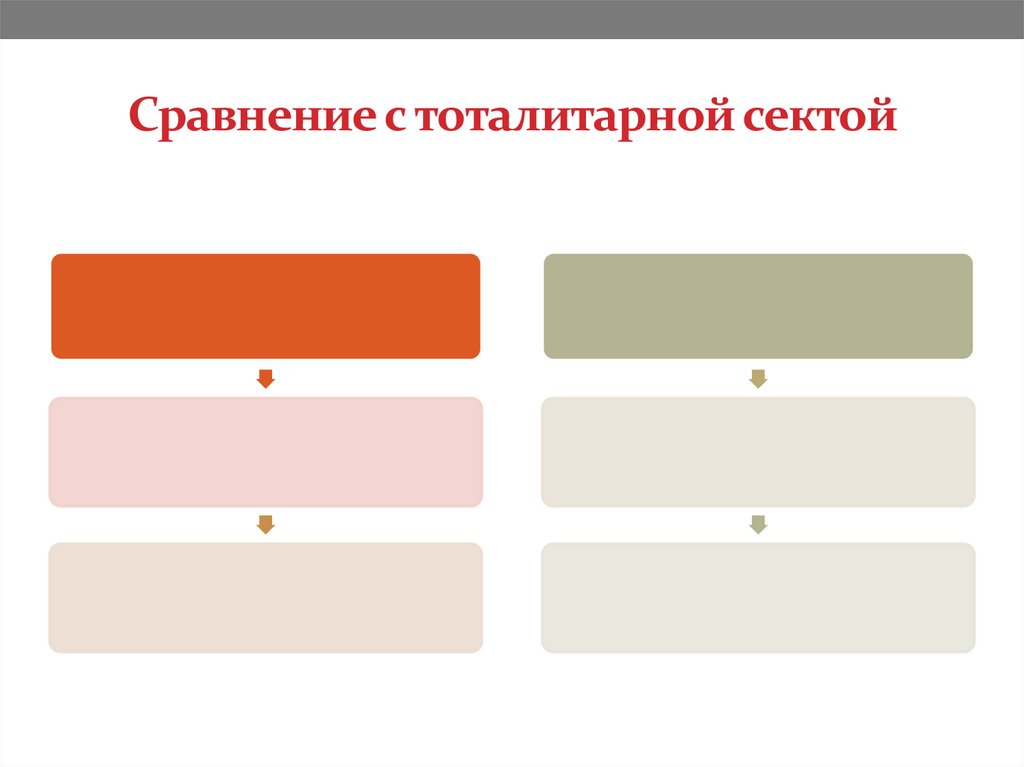 Сравнение с тоталитарной сектой